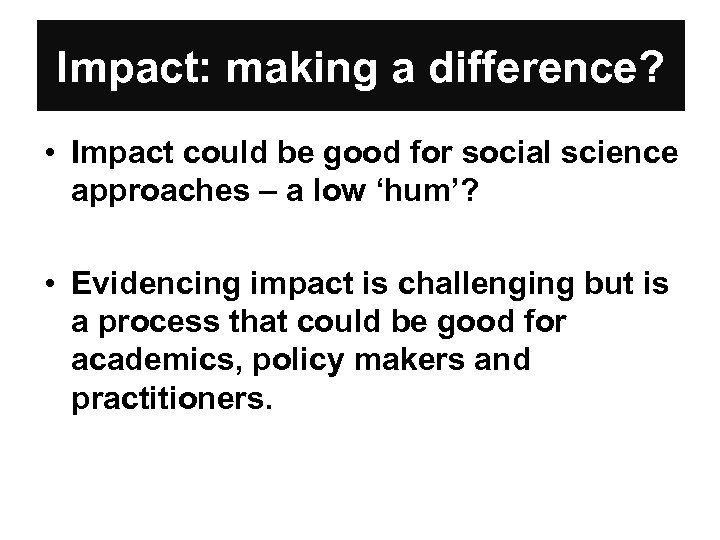 Impact: making a difference?

• Impact could be good for social science approaches – a low ‘hum’?

• Evidencing impact is challenging but is a process that could be good for academics, policy makers and practitioners.